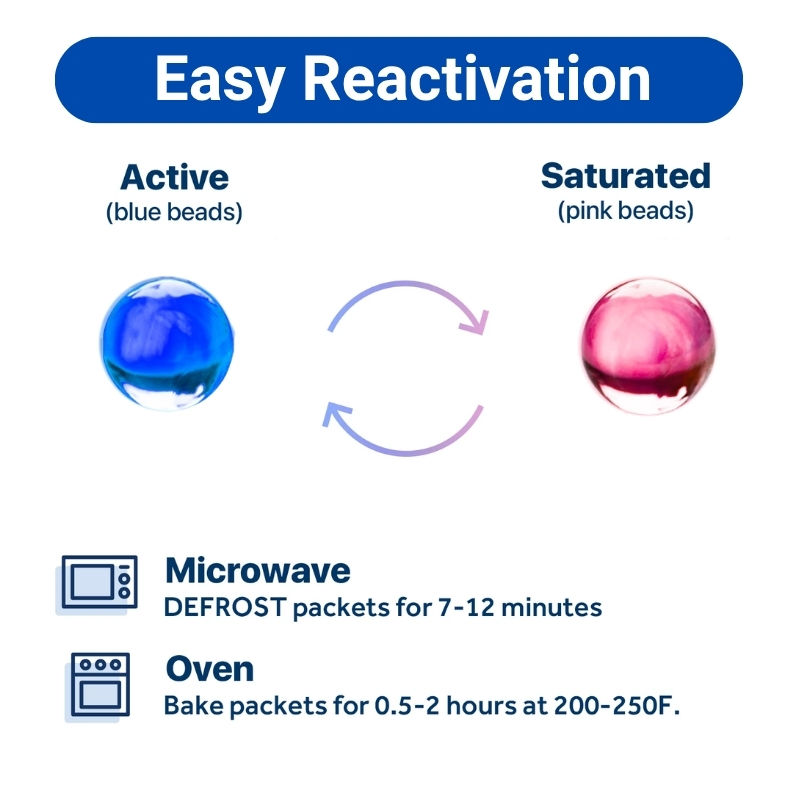 Easy Reactivation

Active
(blue beads)

Saturated
(pink beads)

Microwave
DEFROST packets for 7-12 minutes

Oven
Bake packets for 0.5-2 hours at 200-250F.